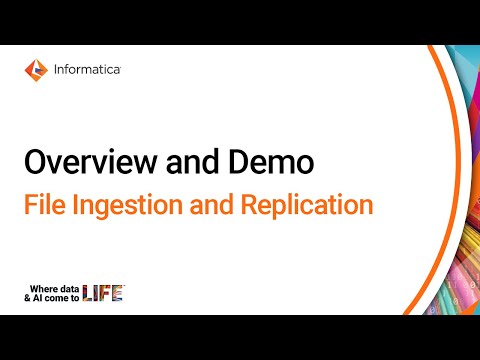 Informatica

Overview and Demo

File Ingestion and Replication

Where data & AI come to LIFE